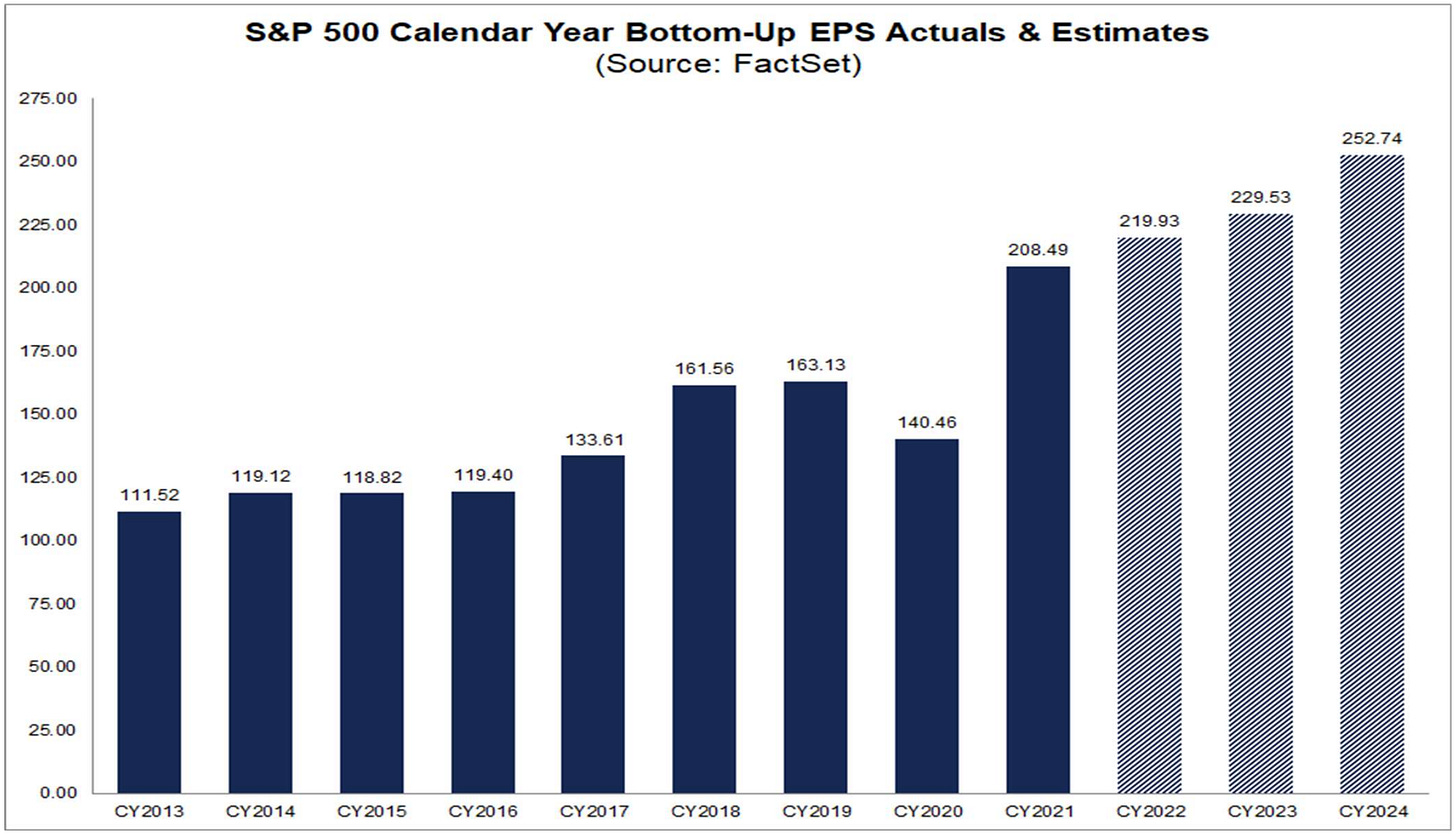 S&P 500 Calendar Year Bottom-Up EPS Actuals & Estimates
(Source: FactSet)

275.00
250.00
225.00
200.00
175.00
150.00
125.00
100.00
75.00
50.00
25.00
0.00

111.52
119.12
118.82
119.40
133.61
161.56
163.13
140.46
208.49
219.93
229.53
252.74

CY2013
CY2014
CY2015
CY2016
CY2017
CY2018
CY2019
CY2020
CY2021
CY2022
CY2023
CY2024